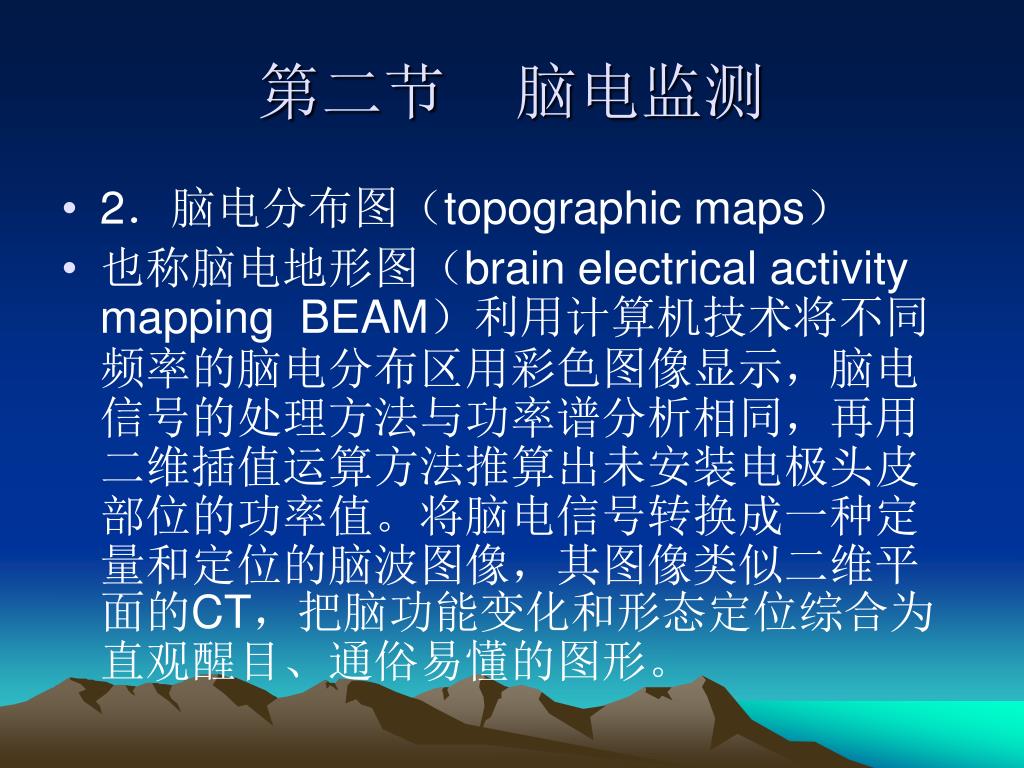 第二节　脑电监测

• 2．脑电分布图（topographic maps）
• 也称脑电地形图（brain electrical activity mapping BEAM）利用计算机技术将不同频率的脑电分布区用彩色图像显示，脑电信号的处理方法与功率谱分析相同，再用二维插值运算方法推算出未安装电极头皮部位的功率值。将脑电信号转换成一种定量和定位的脑波图像，其图像类似二维平面的CT，把脑功能变化和形态定位综合为直观醒目、通俗易懂的图形。